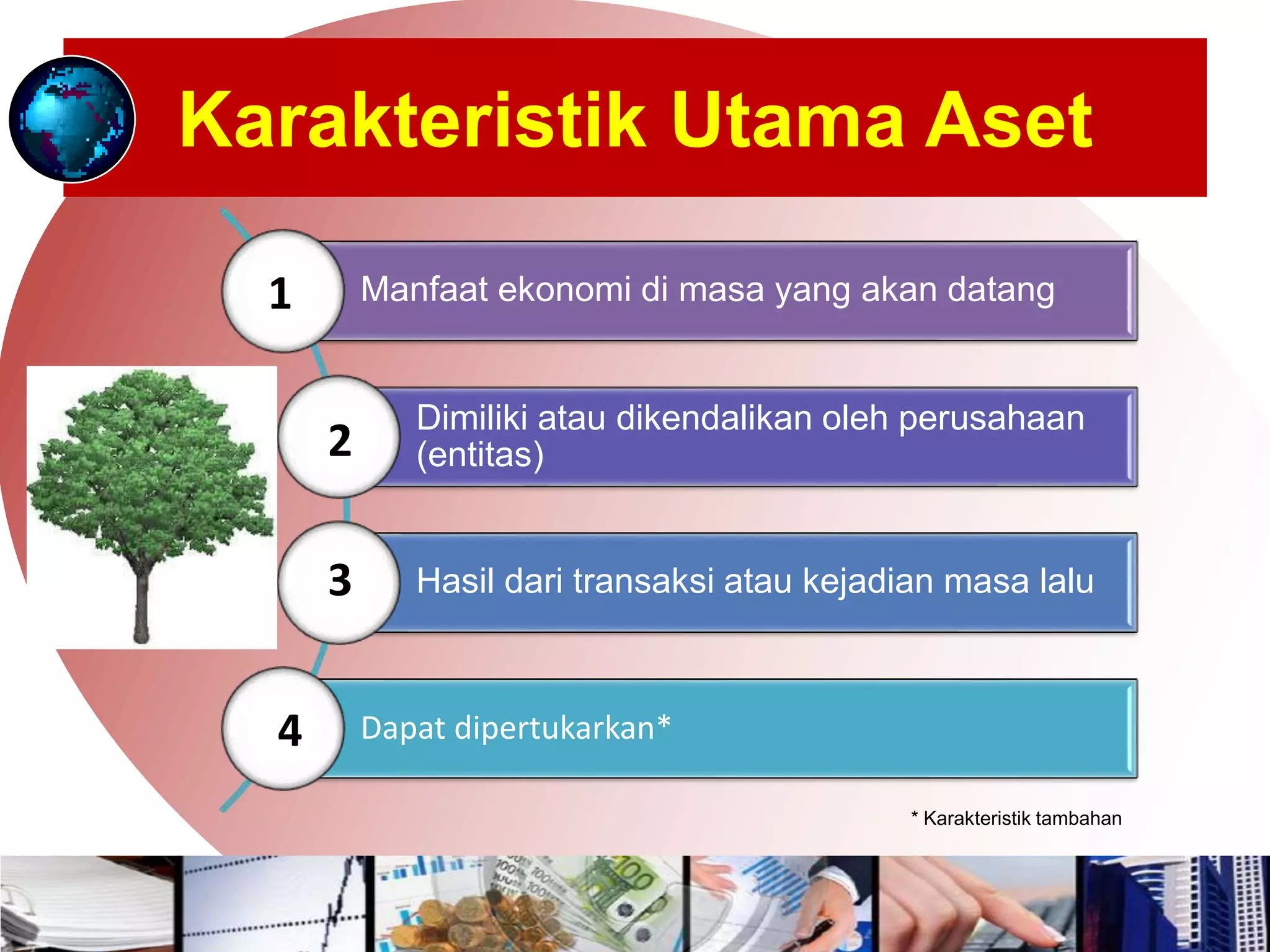 Karakteristik Utama Aset

1 Manfaat ekonomi di masa yang akan datang

2 Dimiliki atau dikendalikan oleh perusahaan (entitas)

3 Hasil dari transaksi atau kejadian masa lalu

4 Dapat dipertukarkan*

* Karakteristik tambahan